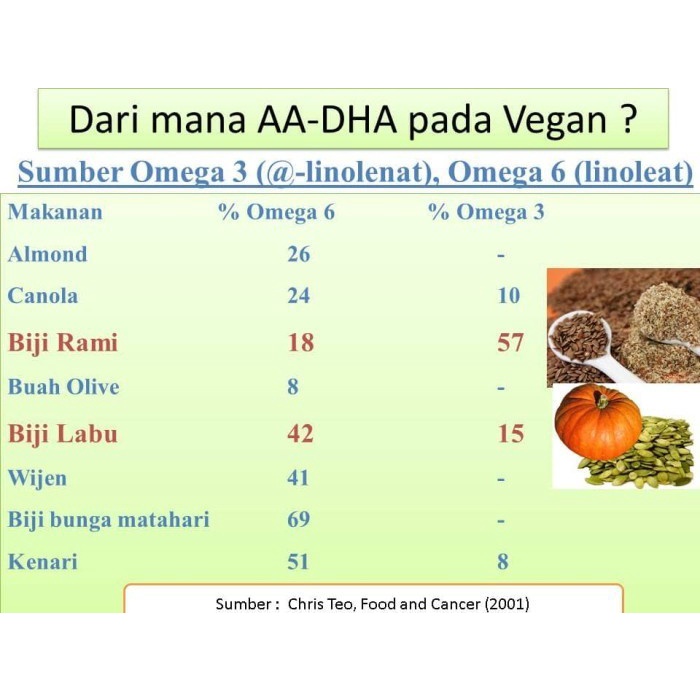 Dari mana AA-DHA pada Vegan ?

Sumber Omega 3 (@-linolenat), Omega 6 (linoleat)

| Makanan | % Omega 6 | % Omega 3 |
|---|---|---|
| Almond | 26 | - |
| Canola | 24 | 10 |
| Biji Rami | 18 | 57 |
| Buah Olive | 8 | - |
| Biji Labu | 42 | 15 |
| Wijen | 41 | - |
| Biji bunga matahari | 69 | - |
| Kenari | 51 | 8 |

Sumber : Chris Teo, Food and Cancer (2001)